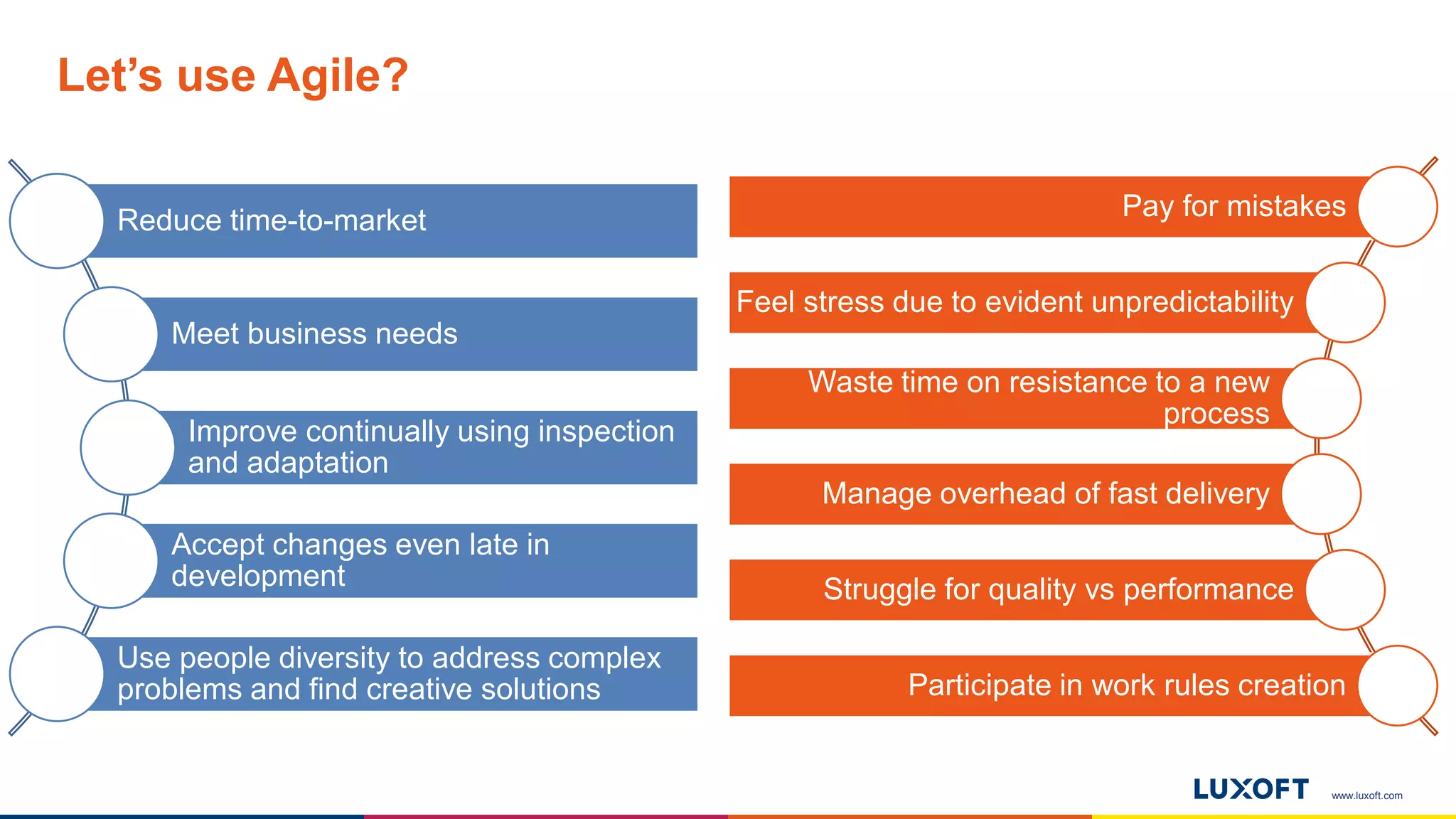 Let’s use Agile?

Reduce time-to-market

Meet business needs

Improve continually using inspection and adaptation

Accept changes even late in development

Use people diversity to address complex problems and find creative solutions

Pay for mistakes

Feel stress due to evident unpredictability

Waste time on resistance to a new process

Manage overhead of fast delivery

Struggle for quality vs performance

Participate in work rules creation

LUXOFT www.luxoft.com